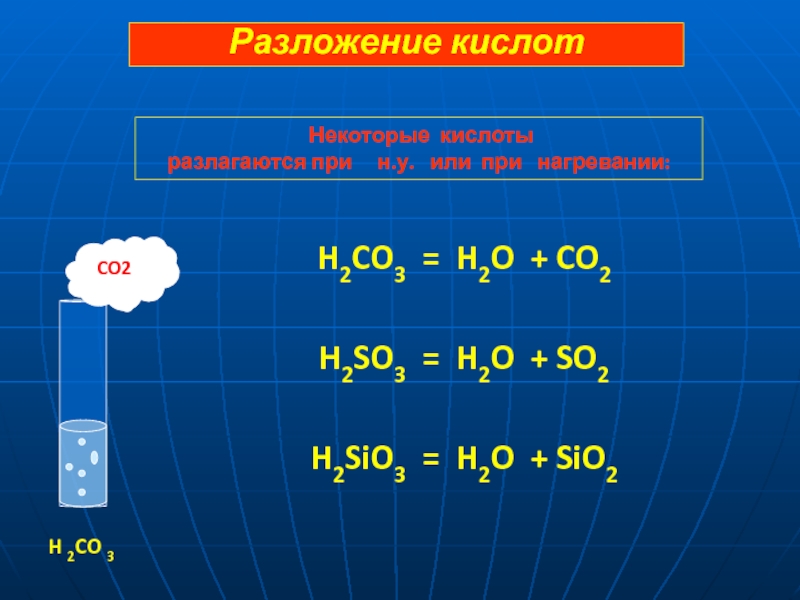 Разложение кислот

Некоторые кислоты разлагаются при н.у. или при нагревании:

CO2

$H_2CO_3 = H_2O + CO_2$

$H_2SO_3 = H_2O + SO_2$

$H_2SiO_3 = H_2O + SiO_2$

$H_2CO_3$